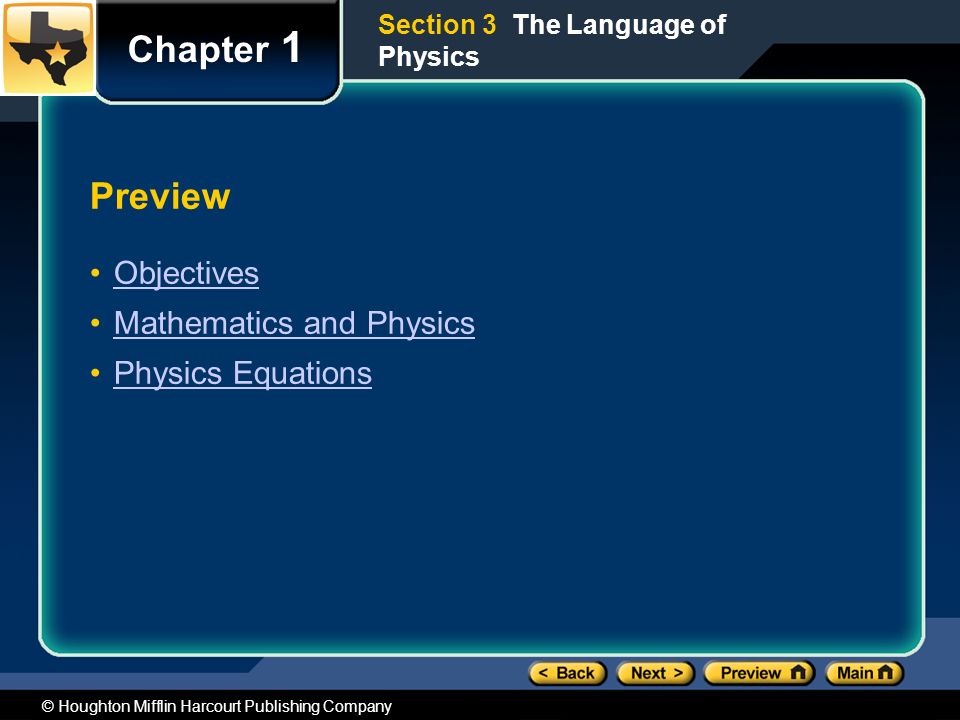 Chapter 1

Section 3 The Language of Physics

Preview

• Objectives
• Mathematics and Physics
• Physics Equations

< Back Next > Preview Main

© Houghton Mifflin Harcourt Publishing Company